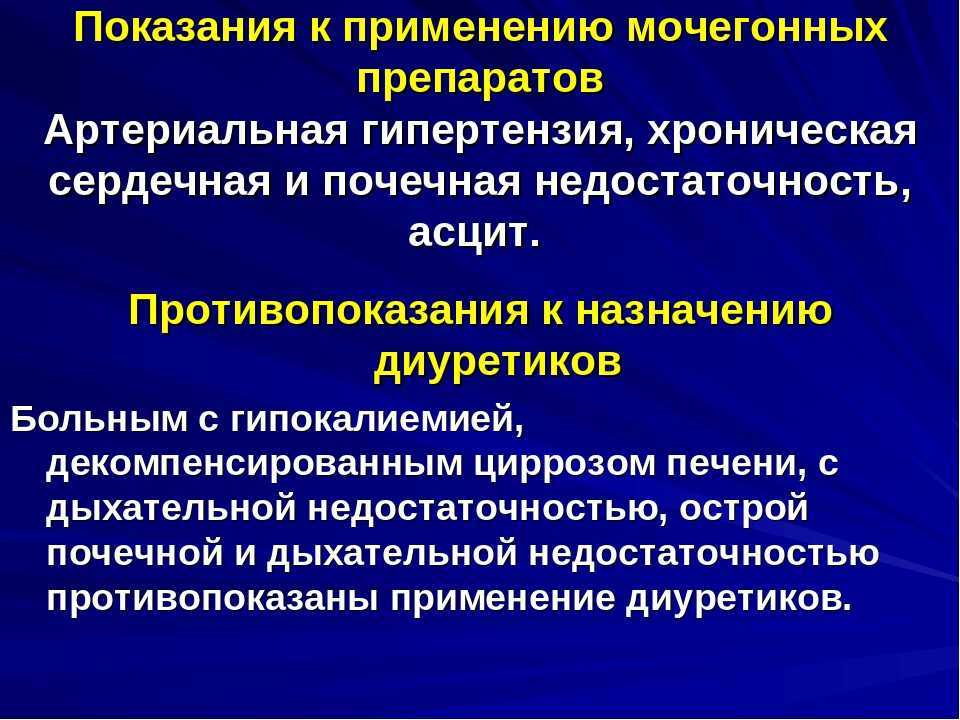 Показания к применению мочегонных препаратов
Артериальная гипертензия, хроническая сердечная и почечная недостаточность, асцит.

Противопоказания к назначению диуретиков

Больным с гипокалиемией, декомпенсированным циррозом печени, с дыхательной недостаточностью, острой почечной и дыхательной недостаточностью противопоказаны применение диуретиков.